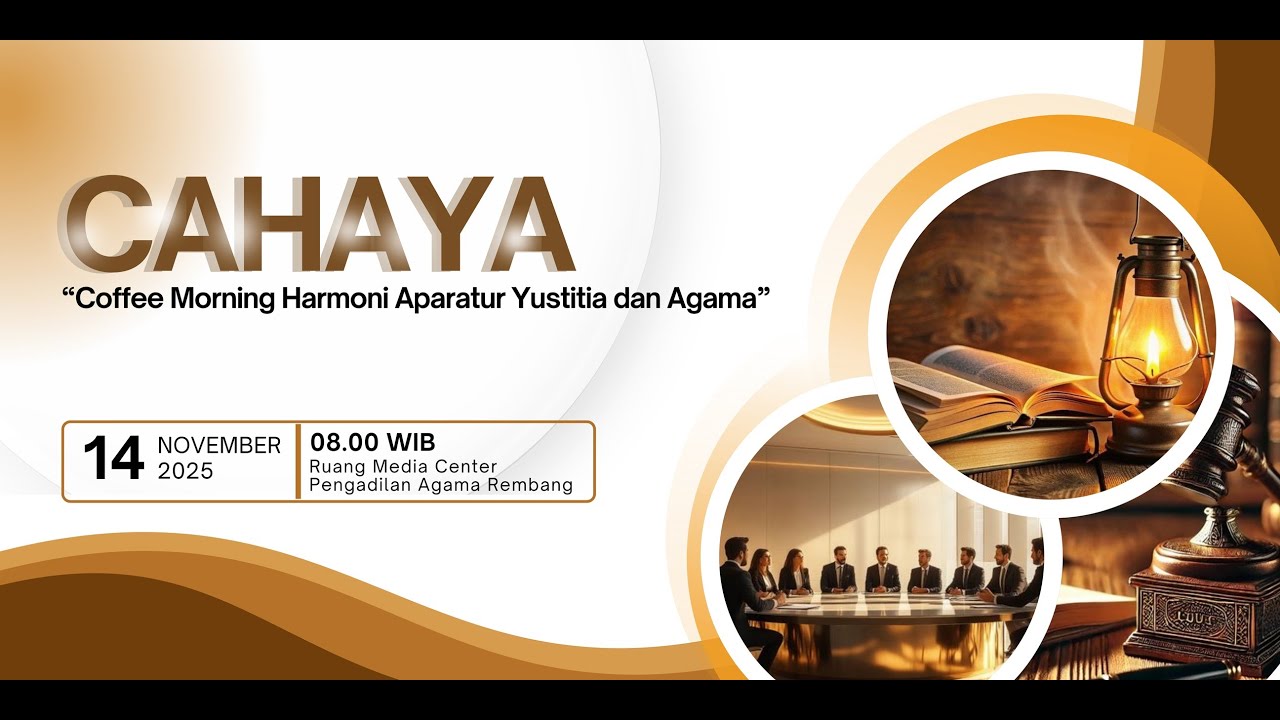 CAHAYA
“Coffee Morning Harmoni Aparatur Yustitia dan Agama”

14 NOVEMBER 2025

08.00 WIB
Ruang Media Center
Pengadilan Agama Rembang